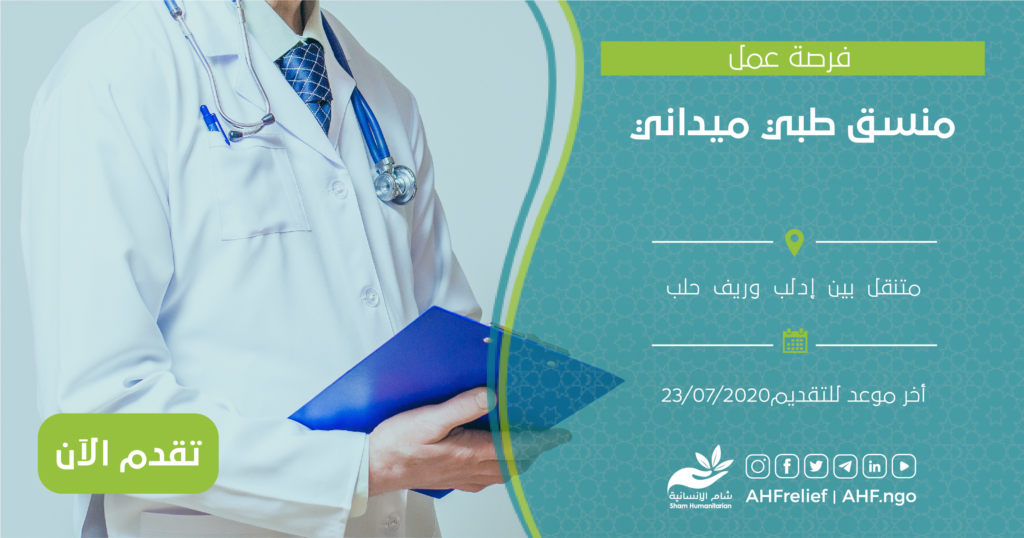 فرصة عمل

منسق طبي ميداني

متنقل بين إدلب وريف حلب

أخر موعد للتقديم23/07/2020

تقدم الآن

شام الإنسانية
Sham Humanitarian

AHFrelief | AHF.ngo